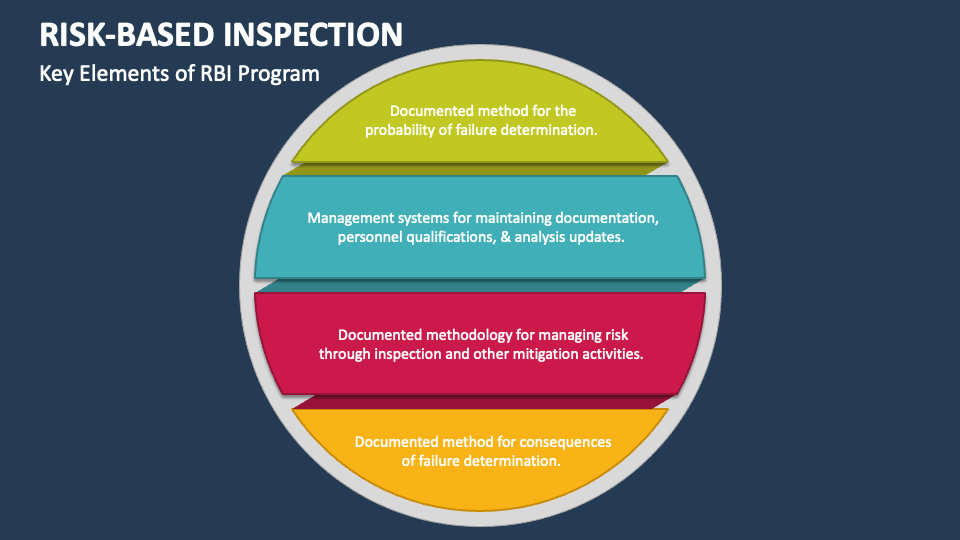 RISK-BASED INSPECTION

Key Elements of RBI Program

Documented method for the probability of failure determination.

Management systems for maintaining documentation, personnel qualifications, & analysis updates.

Documented methodology for managing risk through inspection and other mitigation activities.

Documented method for consequences of failure determination.